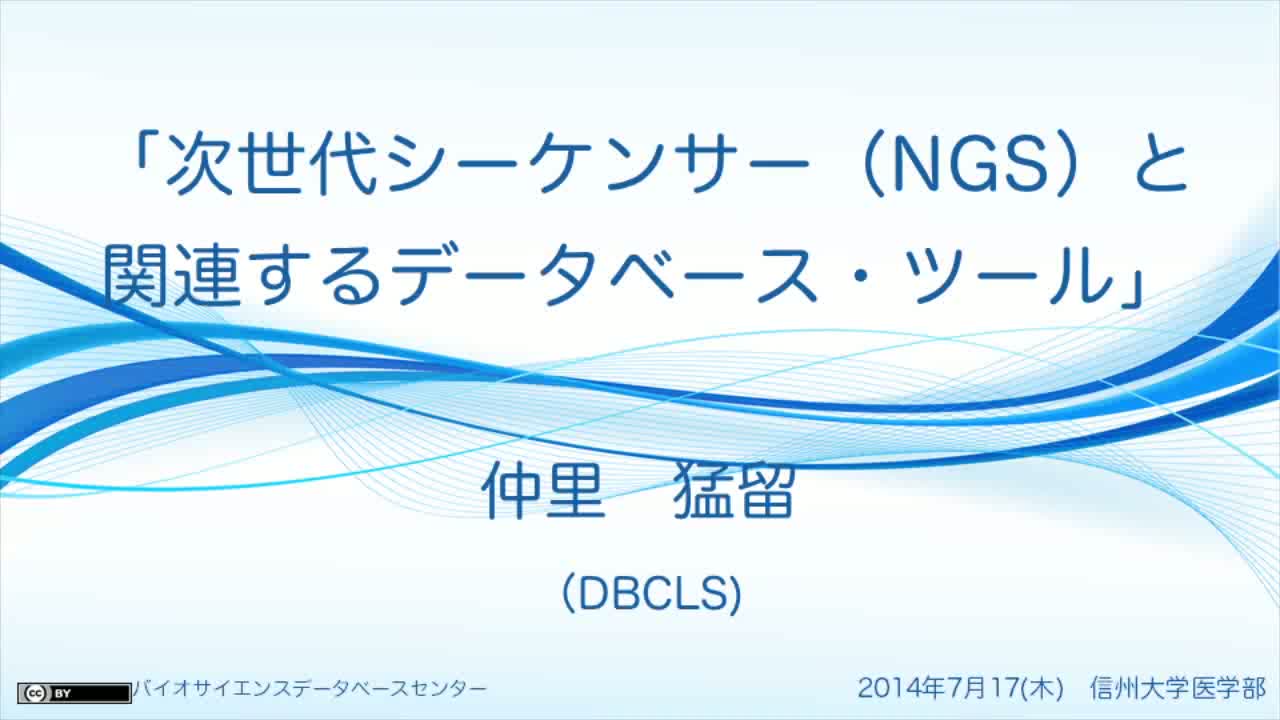 「次世代シーケンサー（NGS）と関連するデータベース・ツール」

仲里　猛留

(DBCLS)

cc BY

バイオサイエンスデータベースセンター

2014年7月17(木)　信州大学医学部